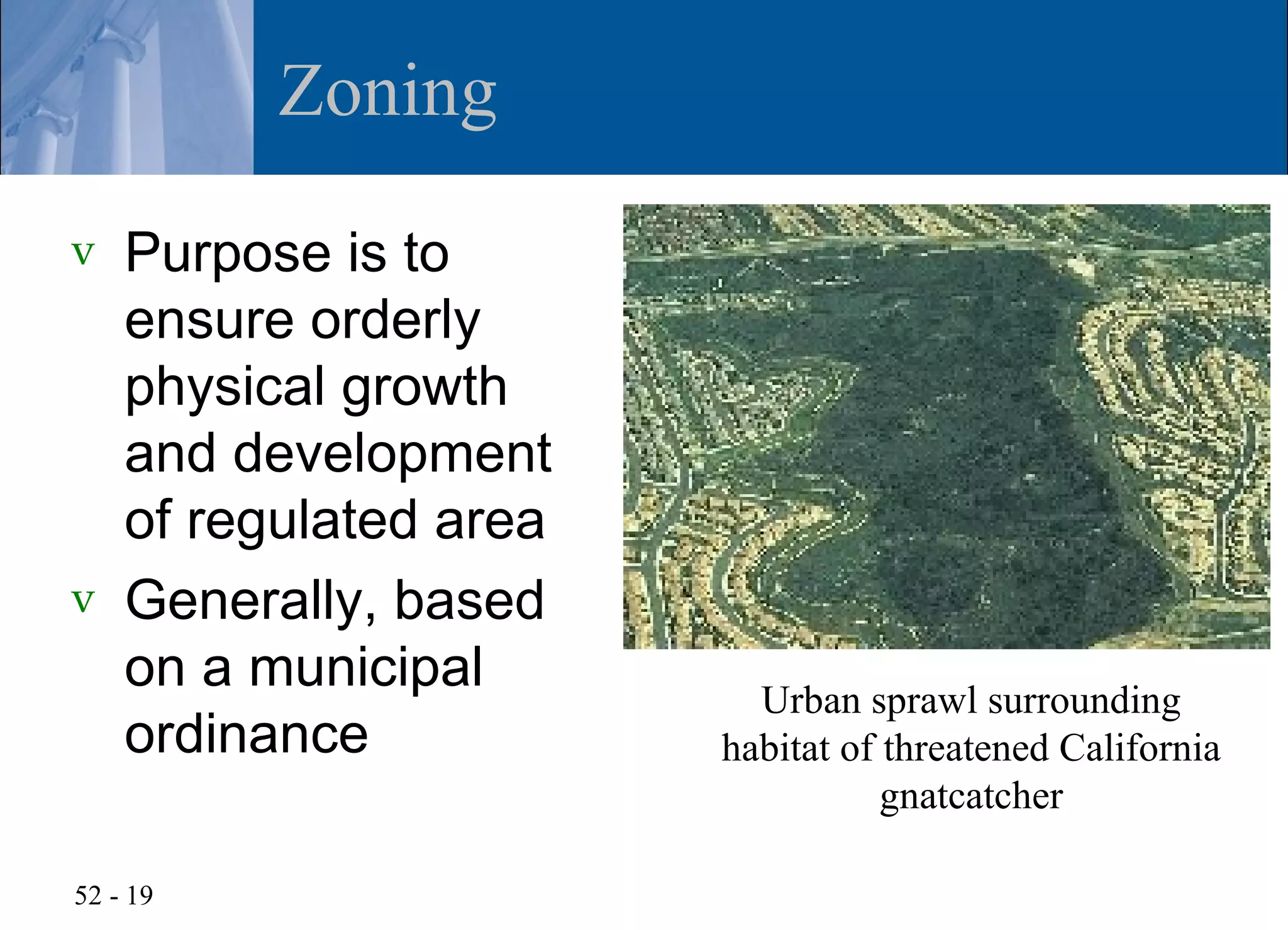 Zoning

v Purpose is to ensure orderly physical growth and development of regulated area

v Generally, based on a municipal ordinance

Urban sprawl surrounding habitat of threatened California gnatcatcher

52 - 19